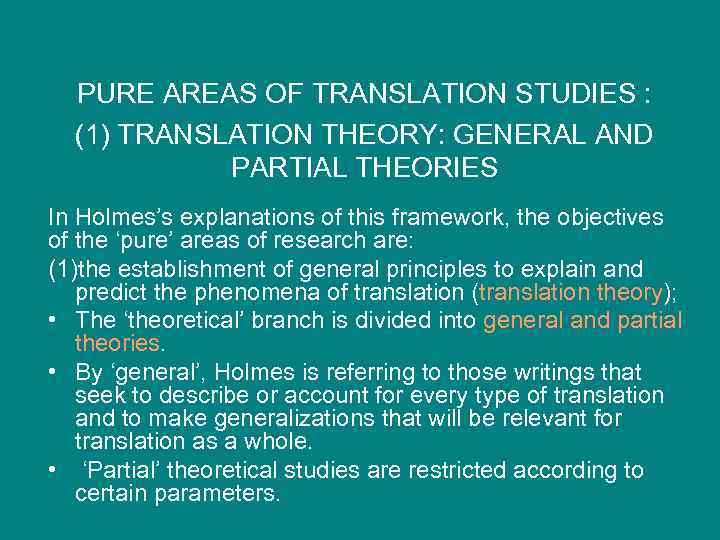 PURE AREAS OF TRANSLATION STUDIES :
(1) TRANSLATION THEORY: GENERAL AND PARTIAL THEORIES

In Holmes's explanations of this framework, the objectives of the 'pure' areas of research are:

(1)the establishment of general principles to explain and predict the phenomena of translation (translation theory);

• The 'theoretical' branch is divided into general and partial theories.

• By 'general', Holmes is referring to those writings that seek to describe or account for every type of translation and to make generalizations that will be relevant for translation as a whole.

• 'Partial' theoretical studies are restricted according to certain parameters.